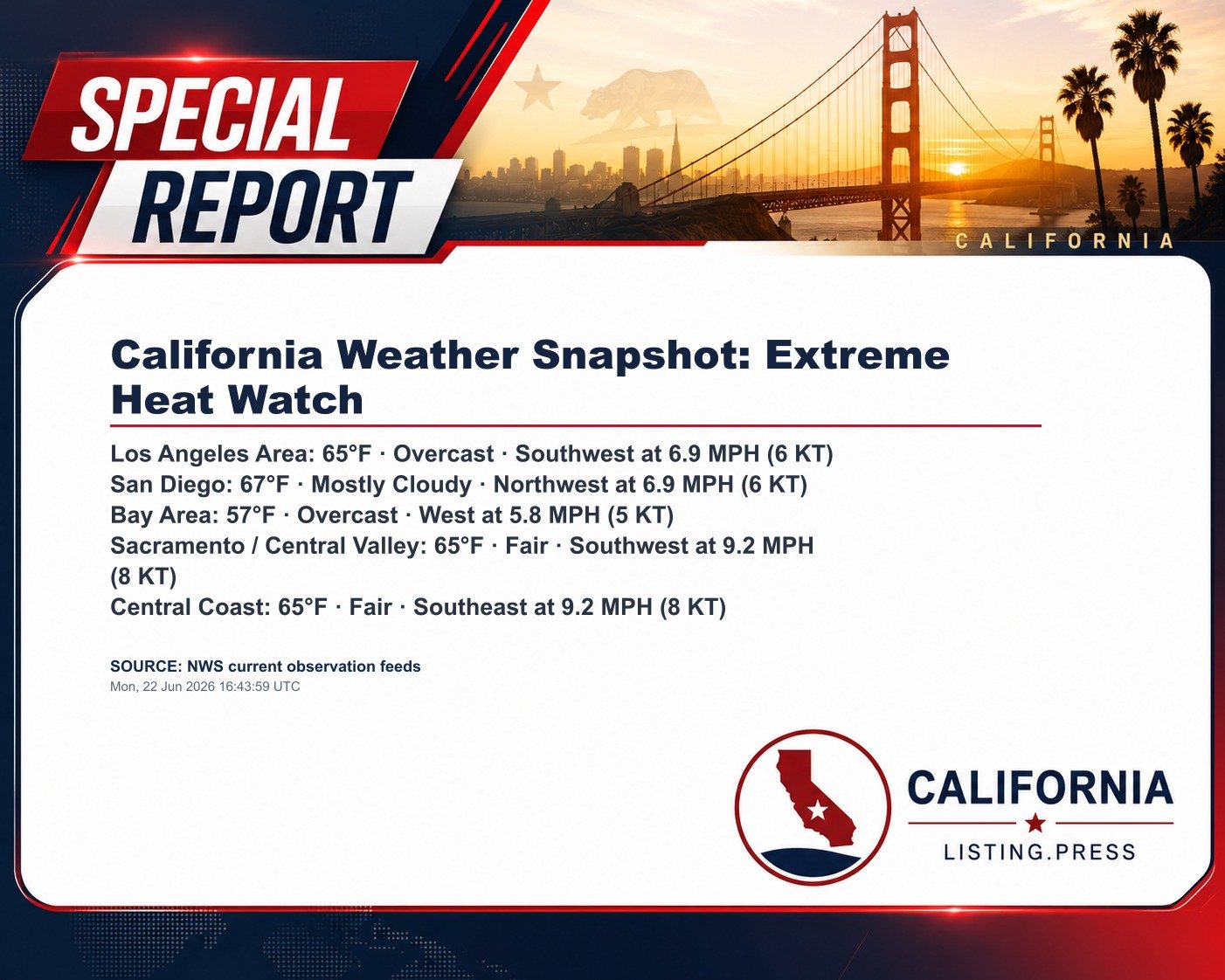 SPECIAL REPORT

CALIFORNIA

California Weather Snapshot: Extreme Heat Watch

Los Angeles Area: 65°F · Overcast · Southwest at 6.9 MPH (6 KT)
San Diego: 67°F · Mostly Cloudy · Northwest at 6.9 MPH (6 KT)
Bay Area: 57°F · Overcast · West at 5.8 MPH (5 KT)
Sacramento / Central Valley: 65°F · Fair · Southwest at 9.2 MPH (8 KT)
Central Coast: 65°F · Fair · Southeast at 9.2 MPH (8 KT)

SOURCE: NWS current observation feeds
Mon, 22 Jun 2026 16:43:59 UTC

CALIFORNIA
LISTING.PRESS